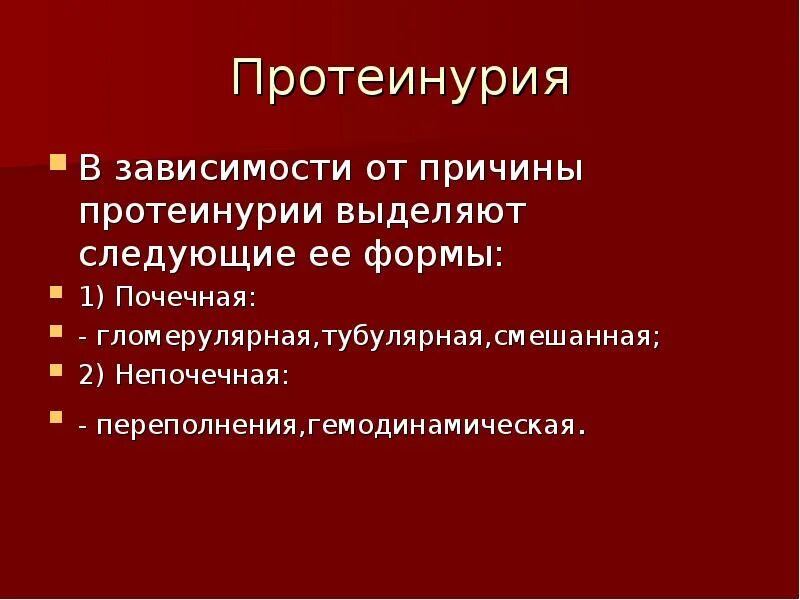 Протеинурия

В зависимости от причины протеинурии выделяют следующие ее формы:

1) Почечная:

- гломерулярная,тубулярная,смешанная;

2) Непочечная:

- переполнения,гемодинамическая.